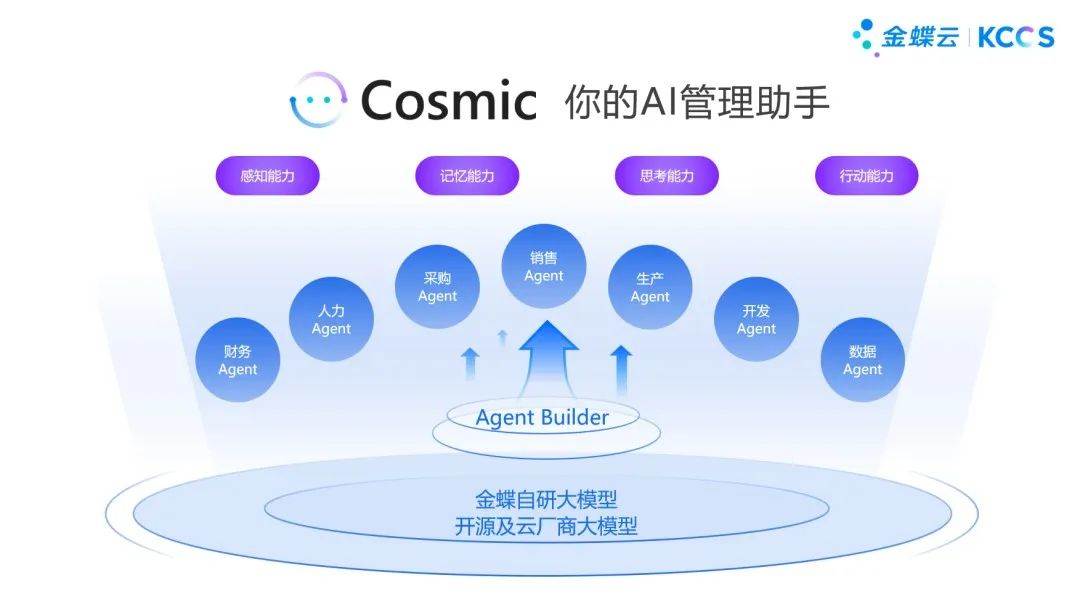 金蝶云 | KCCS

Cosmic 你的AI管理助手

感知能力

记忆能力

思考能力

行动能力

财务 Agent

人力 Agent

采购 Agent

销售 Agent

生产 Agent

开发 Agent

数据 Agent

Agent Builder

金蝶自研大模型
开源及云厂商大模型